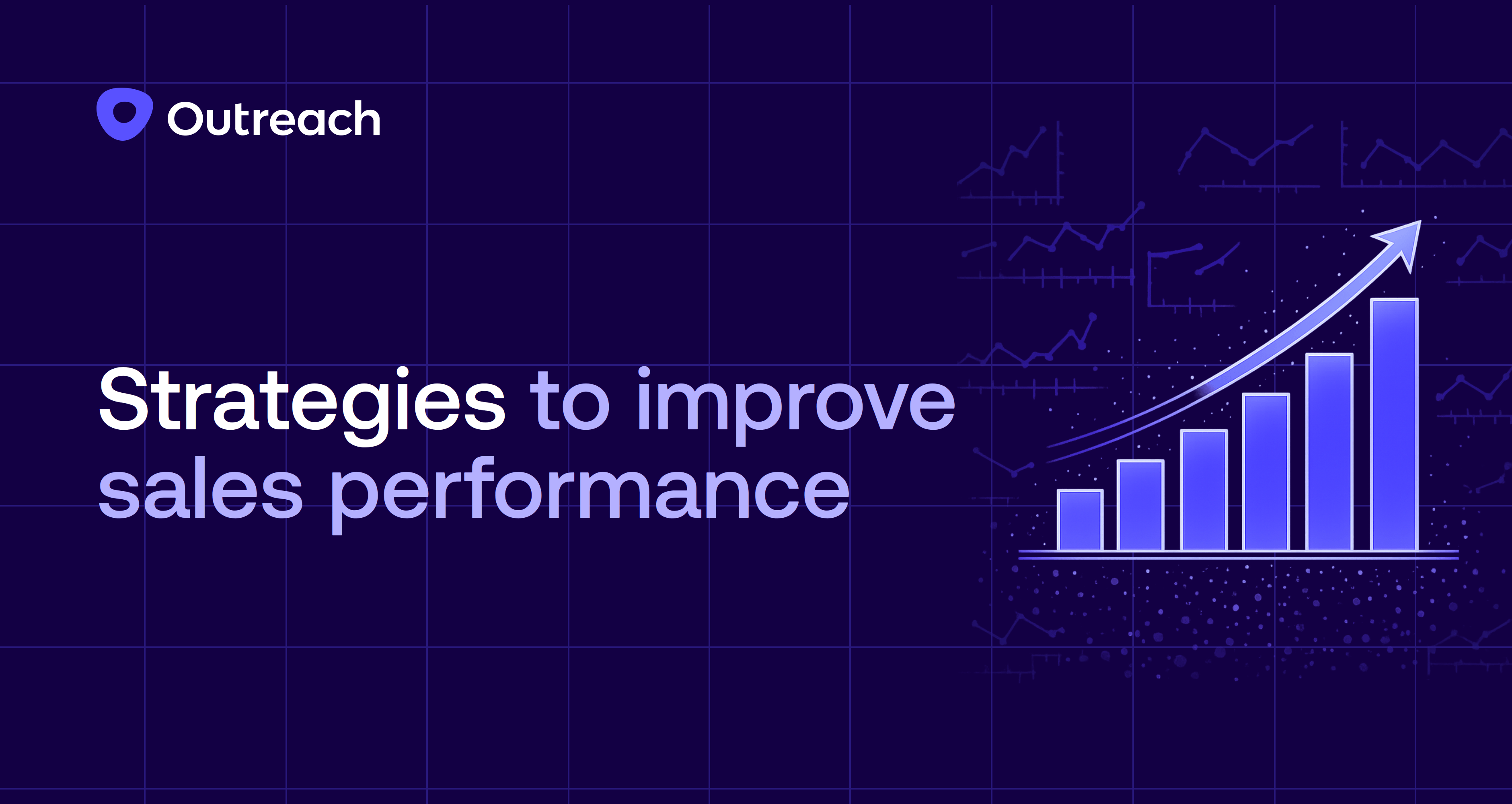 Outreach

Strategies to improve sales performance